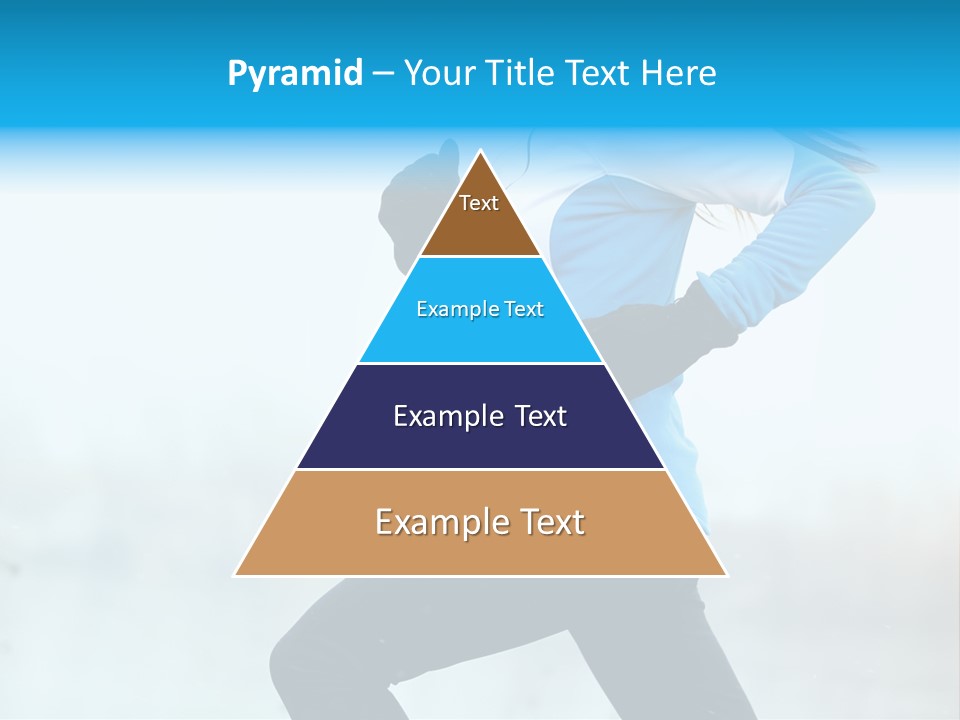 Pyramid – Your Title Text Here

Text

Example Text

Example Text

Example Text